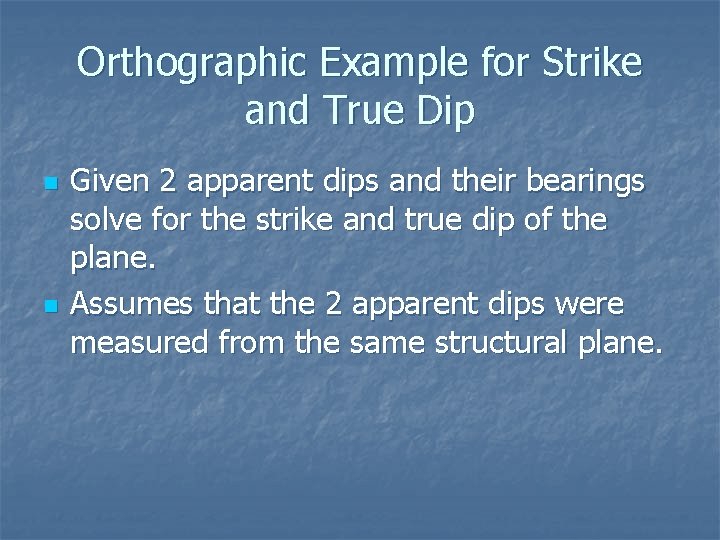 Orthographic Example for Strike and True Dip

- Given 2 apparent dips and their bearings solve for the strike and true dip of the plane.
- Assumes that the 2 apparent dips were measured from the same structural plane.